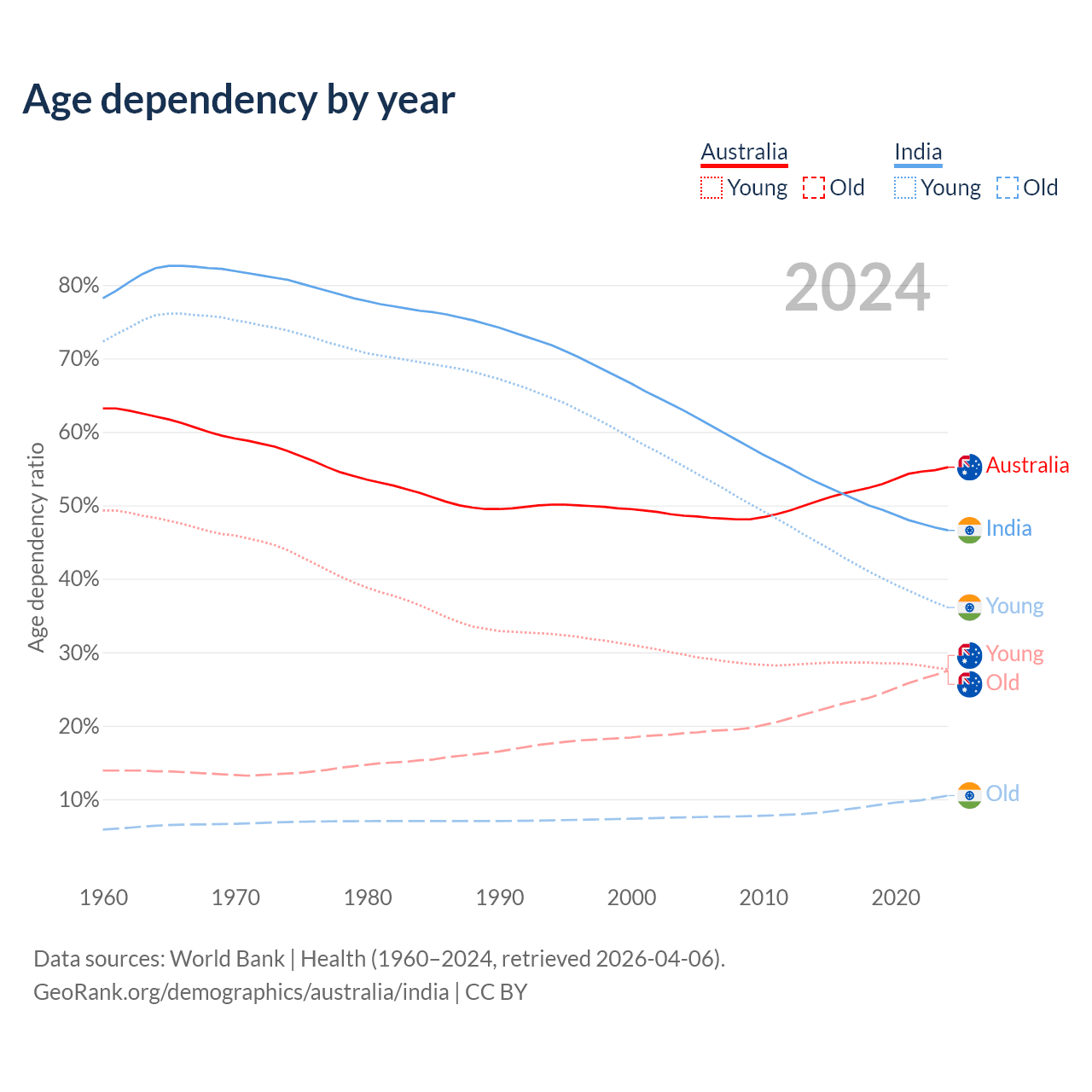 Age dependency by year

Australia
Young Old

India
Young Old

2024

Age dependency ratio

80%
70%
60%
50%
40%
30%
20%
10%

Australia
India
Young
Young
Old
Old

1960 1970 1980 1990 2000 2010 2020

Data sources: World Bank | Health (1960–2024, retrieved 2026-04-06).
GeoRank.org/demographics/australia/india | CC BY